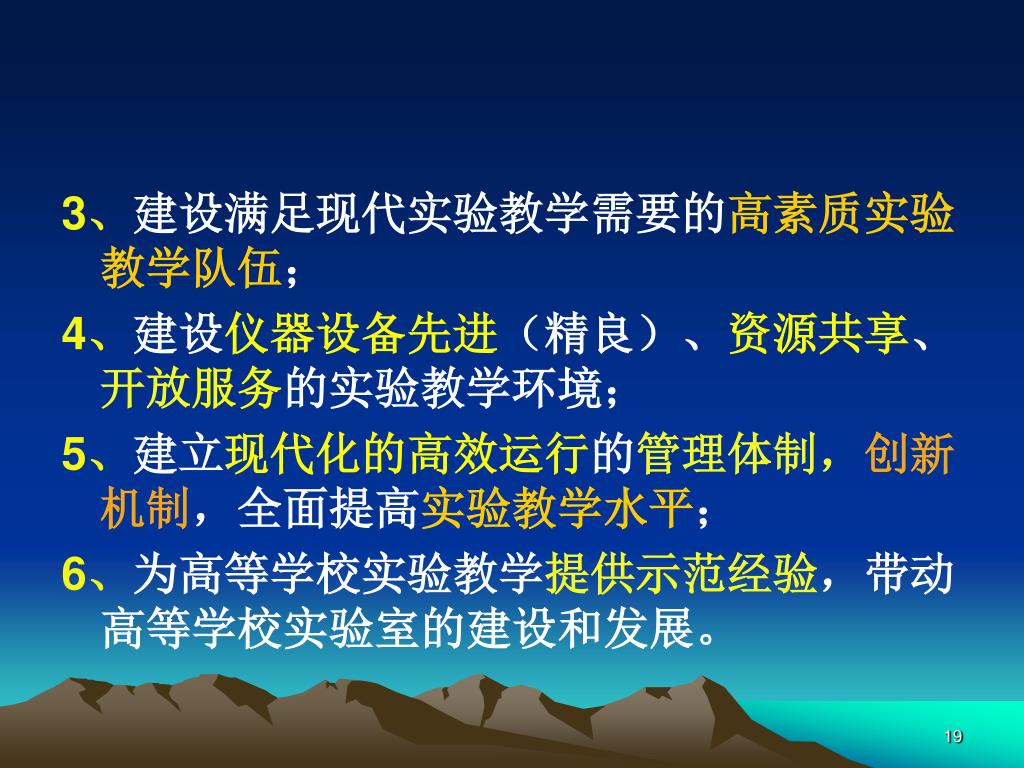 3、建设满足现代实验教学需要的高素质实验教学队伍；

4、建设仪器设备先进（精良）、资源共享、开放服务的实验教学环境；

5、建立现代化的高效运行的管理体制，创新机制，全面提高实验教学水平；

6、为高等学校实验教学提供示范经验，带动高等学校实验室的建设和发展。

19